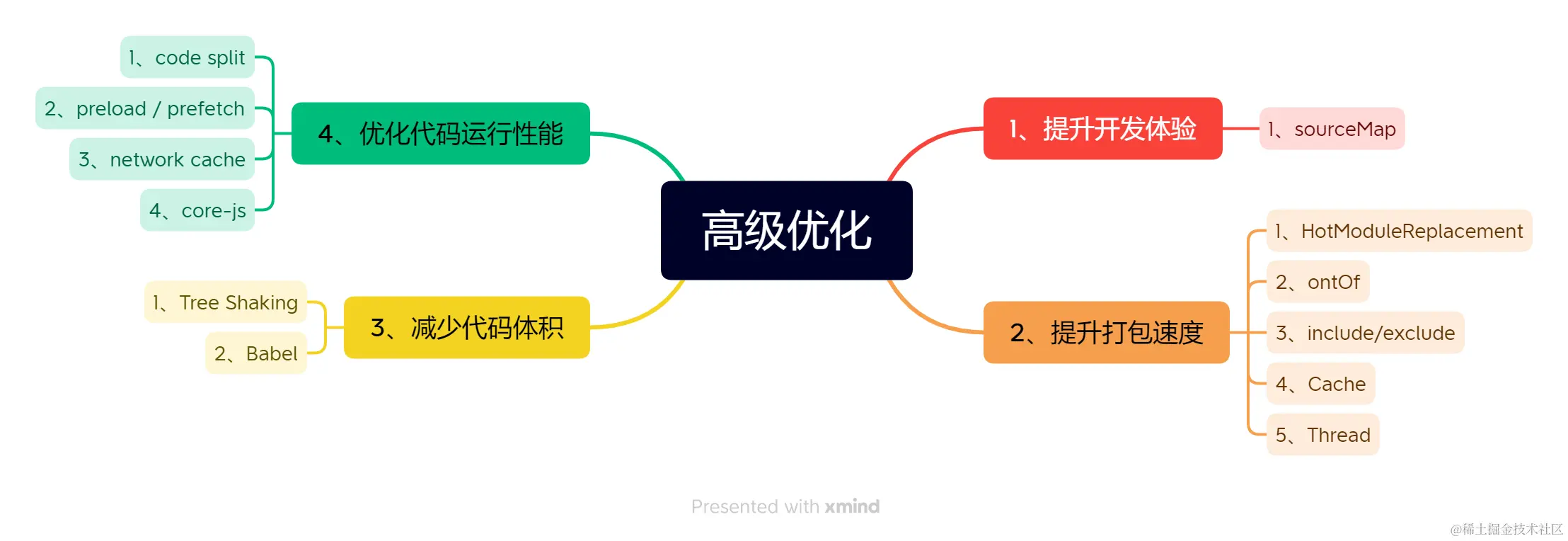 高级优化

1、提升开发体验

1、sourceMap

2、提升打包速度

1、HotModuleReplacement

2、ontOf

3、include/exclude

4、Cache

5、Thread

3、减少代码体积

1、Tree Shaking

2、Babel

4、优化代码运行性能

1、code split

2、preload / prefetch

3、network cache

4、core-js

Presented with xmind

@稀土掘金技术社区